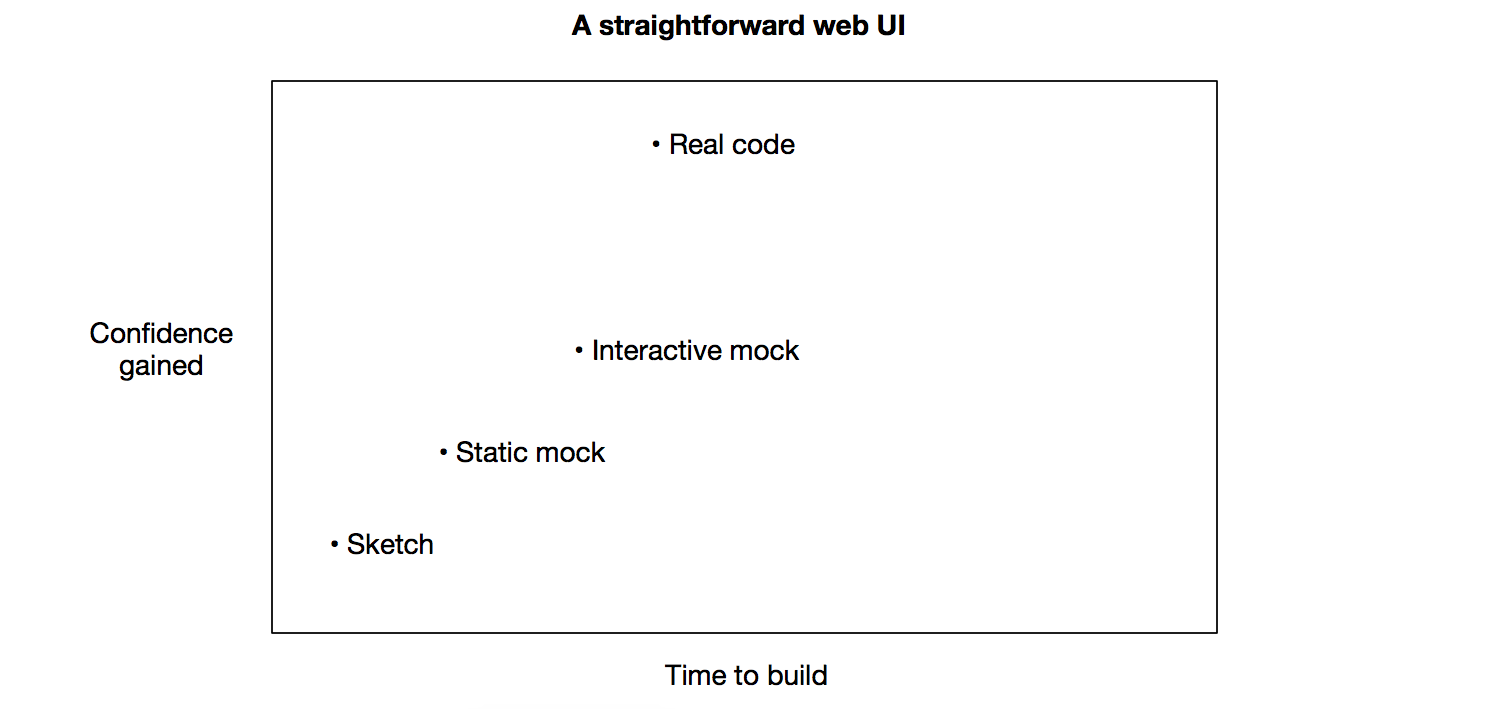 A straightforward web UI

Confidence gained

• Real code

• Interactive mock

• Static mock

• Sketch

Time to build